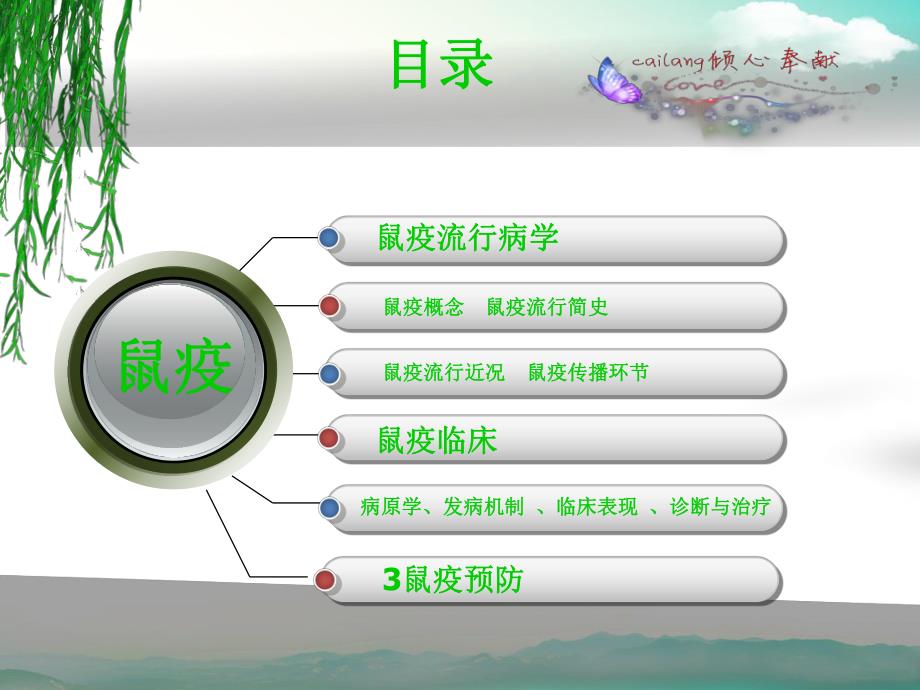 目录

cailang倾心奉献
Love

鼠疫

鼠疫流行病学

鼠疫概念　鼠疫流行简史

鼠疫流行近况　鼠疫传播环节

鼠疫临床

病原学、发病机制 、临床表现 、诊断与治疗

3鼠疫预防